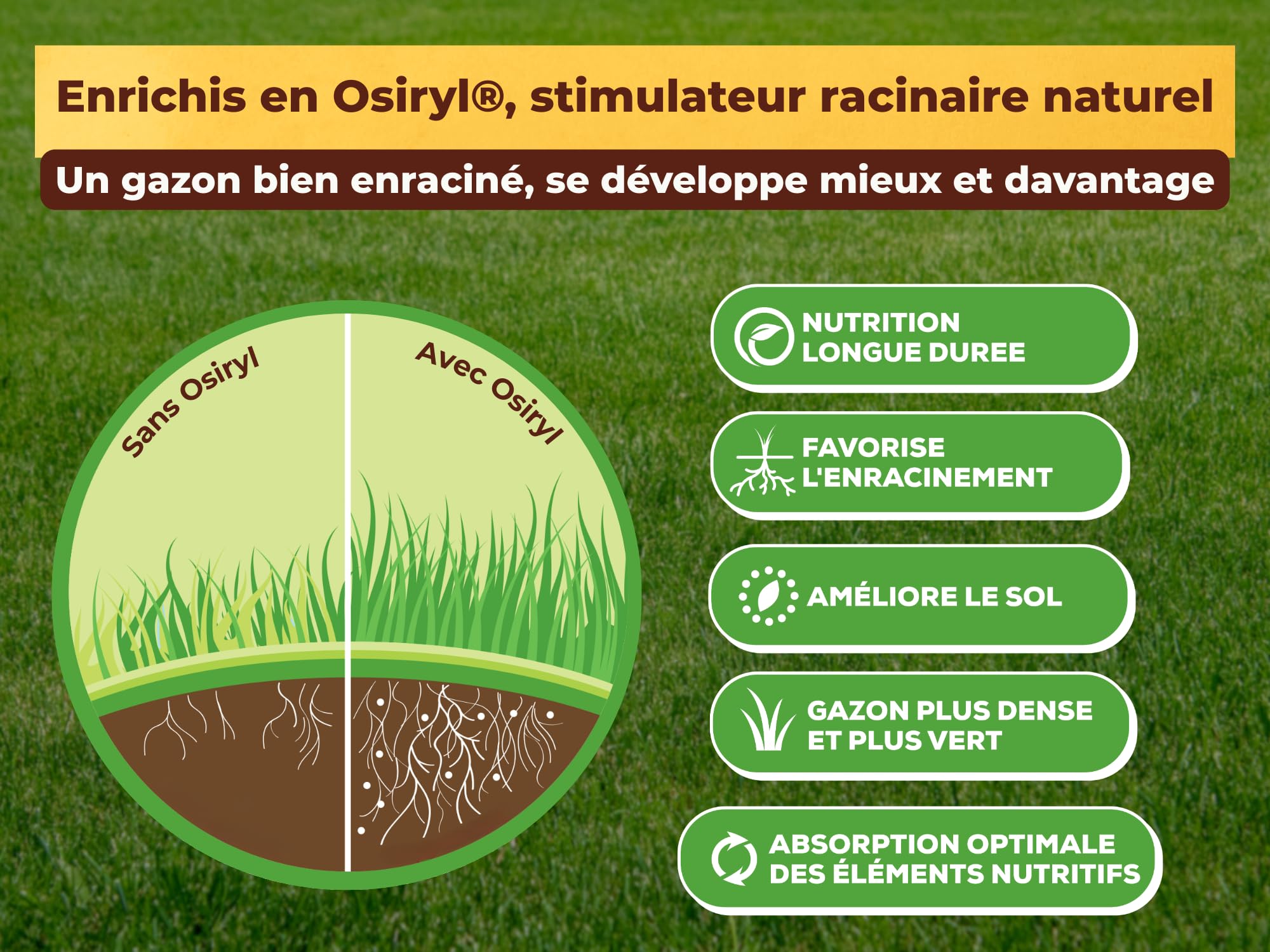 Enrichis en Osiryl®, stimulateur racinaire naturel

Un gazon bien enraciné, se développe mieux et davantage

Sans Osiryl

Avec Osiryl

NUTRITION LONGUE DUREE

FAVORISE L'ENRACINEMENT

AMÉLIORE LE SOL

GAZON PLUS DENSE ET PLUS VERT

ABSORPTION OPTIMALE DES ÉLÉMENTS NUTRITIFS